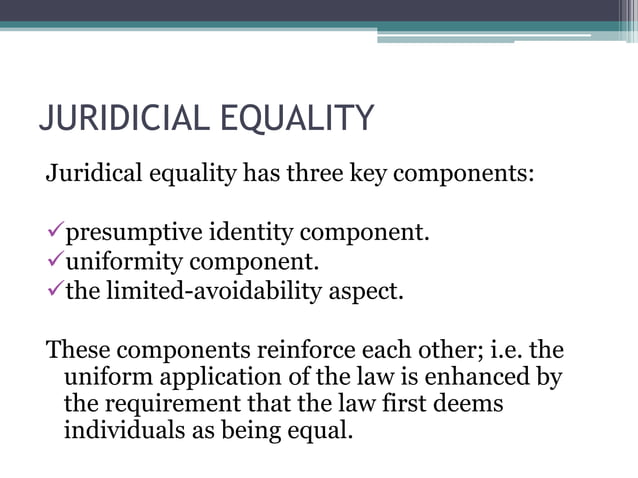 JURIDICIAL EQUALITY

Juridical equality has three key components:

✓presumptive identity component.
✓uniformity component.
✓the limited-avoidability aspect.

These components reinforce each other; i.e. the uniform application of the law is enhanced by the requirement that the law first deems individuals as being equal.